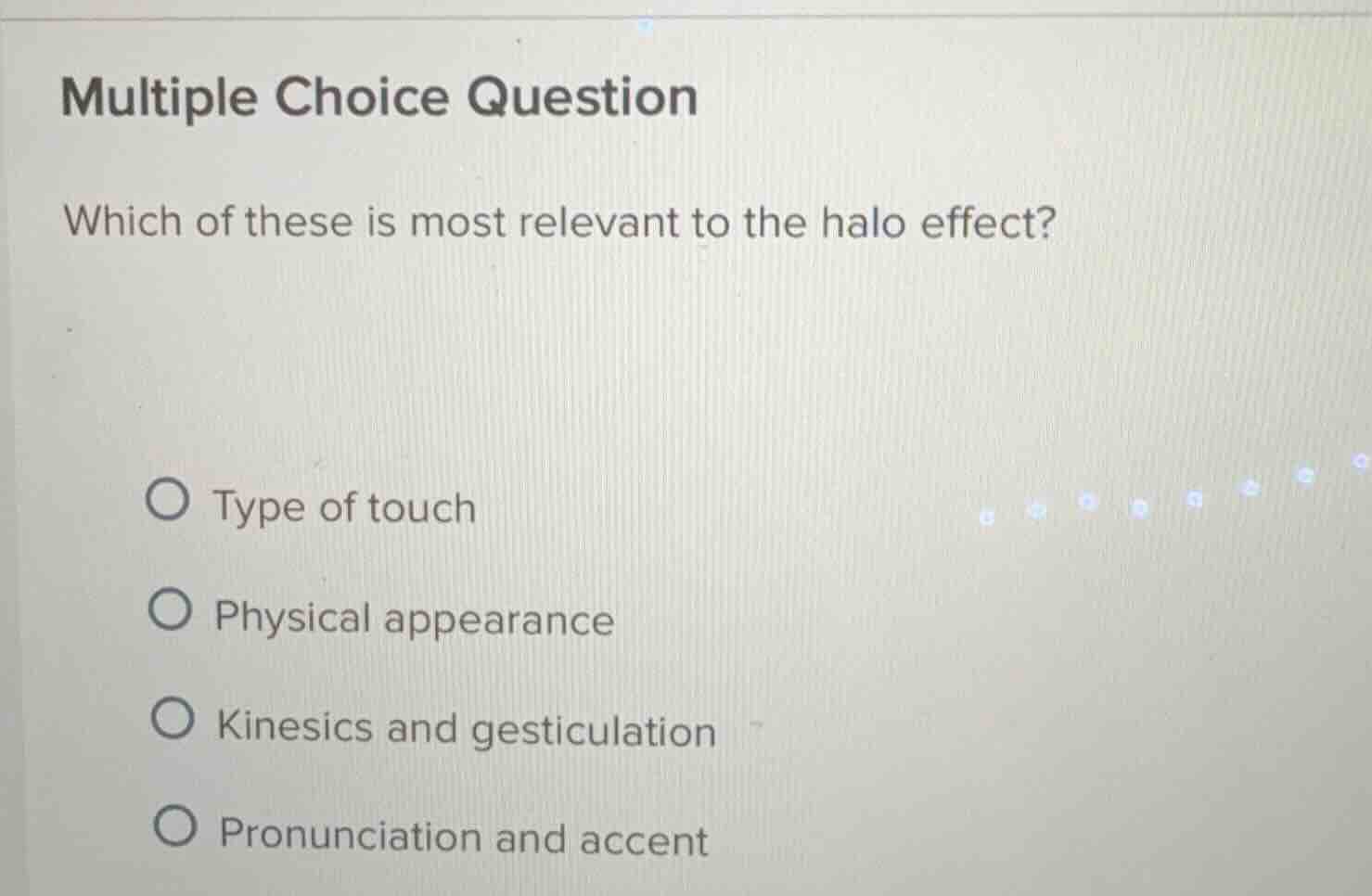 Multiple Choice Question

Which of these is most relevant to the halo effect?

Type of touch

Physical appearance

Kinesics and gesticulation

Pronunciation and accent